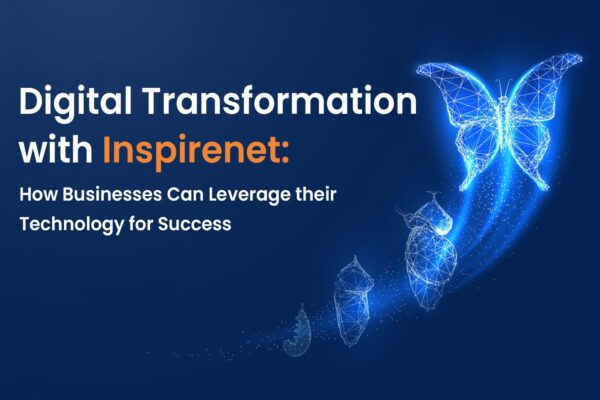 Digital Transformation with Inspirenet:

How Businesses Can Leverage their Technology for Success